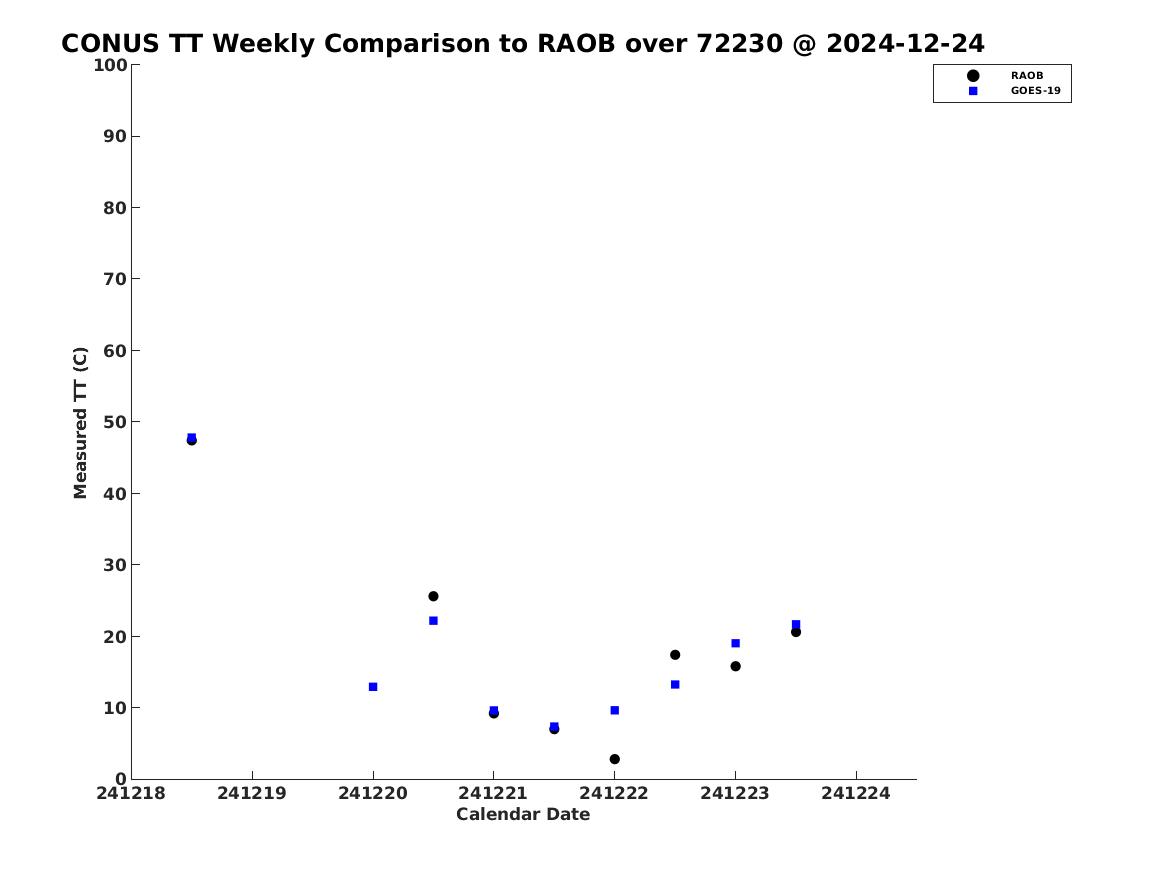 CONUS TT Weekly Comparison to RAOB over 72230 @ 2024-12-24

RAOB
GOES-19

Measured TT (C)

100
90
80
70
60
50
40
30
20
10
0

241218 241219 241220 241221 241222 241223 241224

Calendar Date